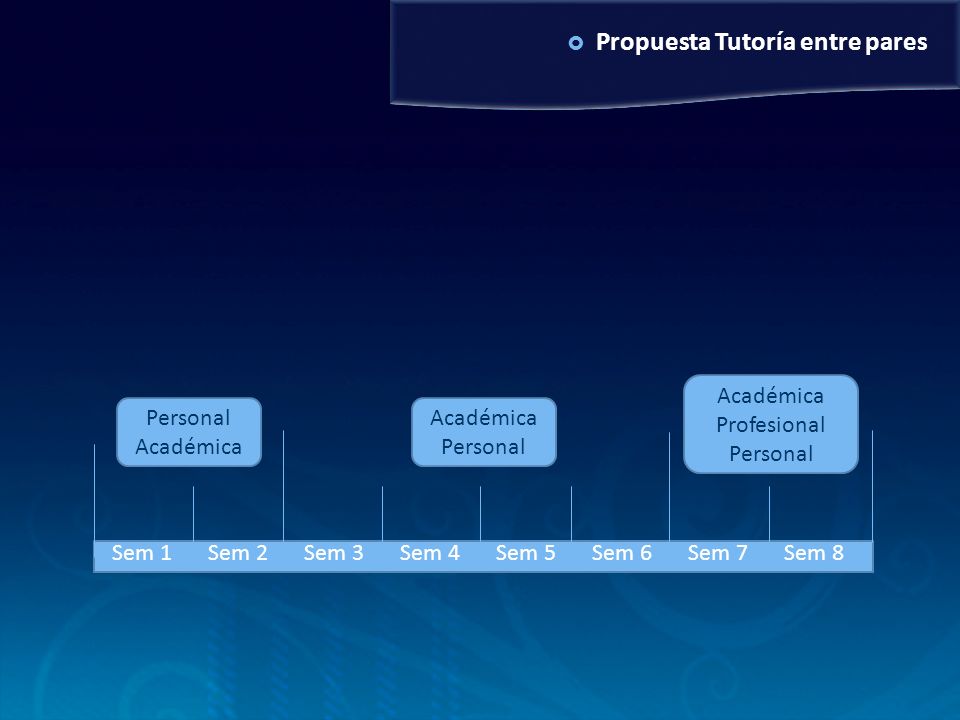 Propuesta Tutoría entre pares

Personal
Académica

Académica
Personal

Académica
Profesional
Personal

Sem 1 Sem 2 Sem 3 Sem 4 Sem 5 Sem 6 Sem 7 Sem 8